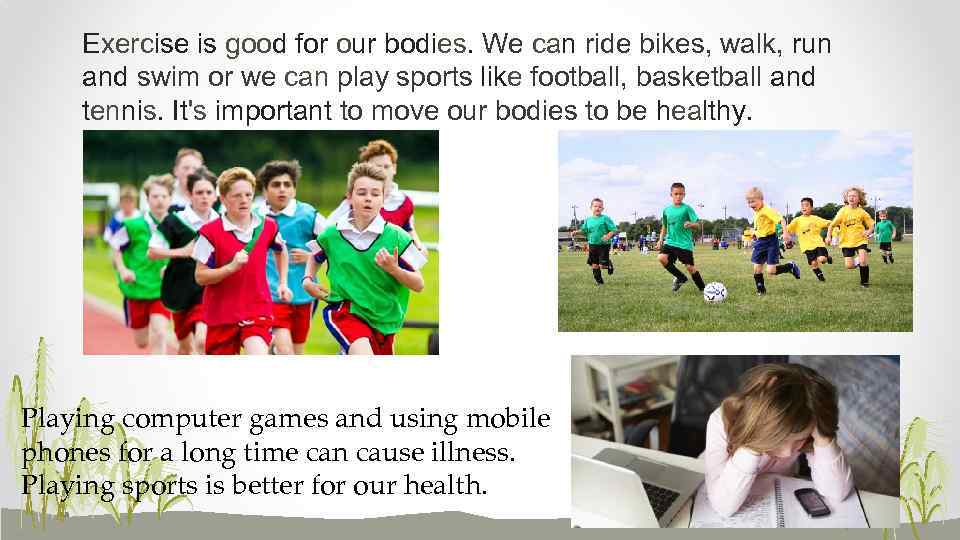 Exercise is good for our bodies. We can ride bikes, walk, run and swim or we can play sports like football, basketball and tennis. It's important to move our bodies to be healthy.

Playing computer games and using mobile phones for a long time can cause illness. Playing sports is better for our health.